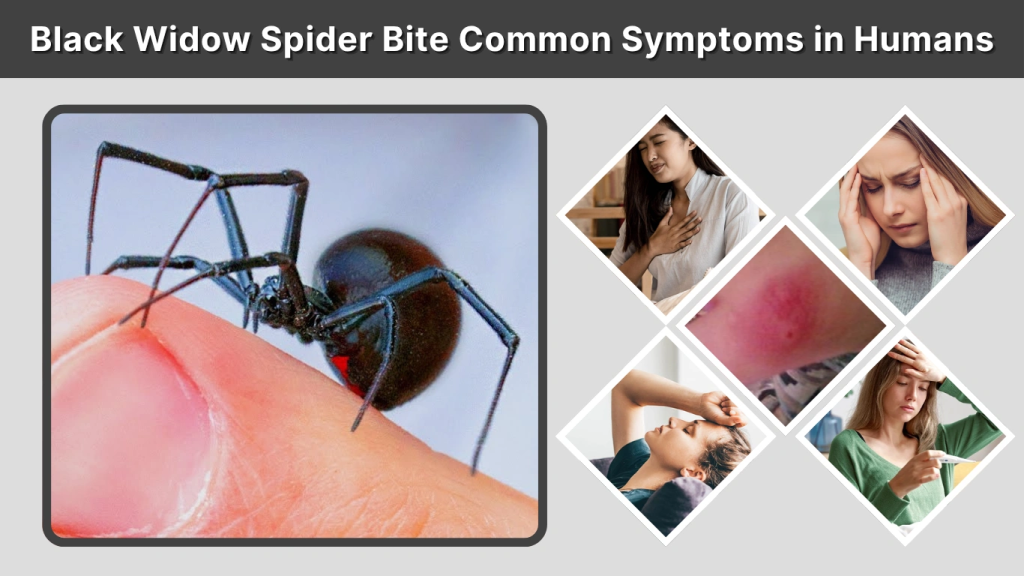 Black Widow Spider Bite Common Symptoms in Humans